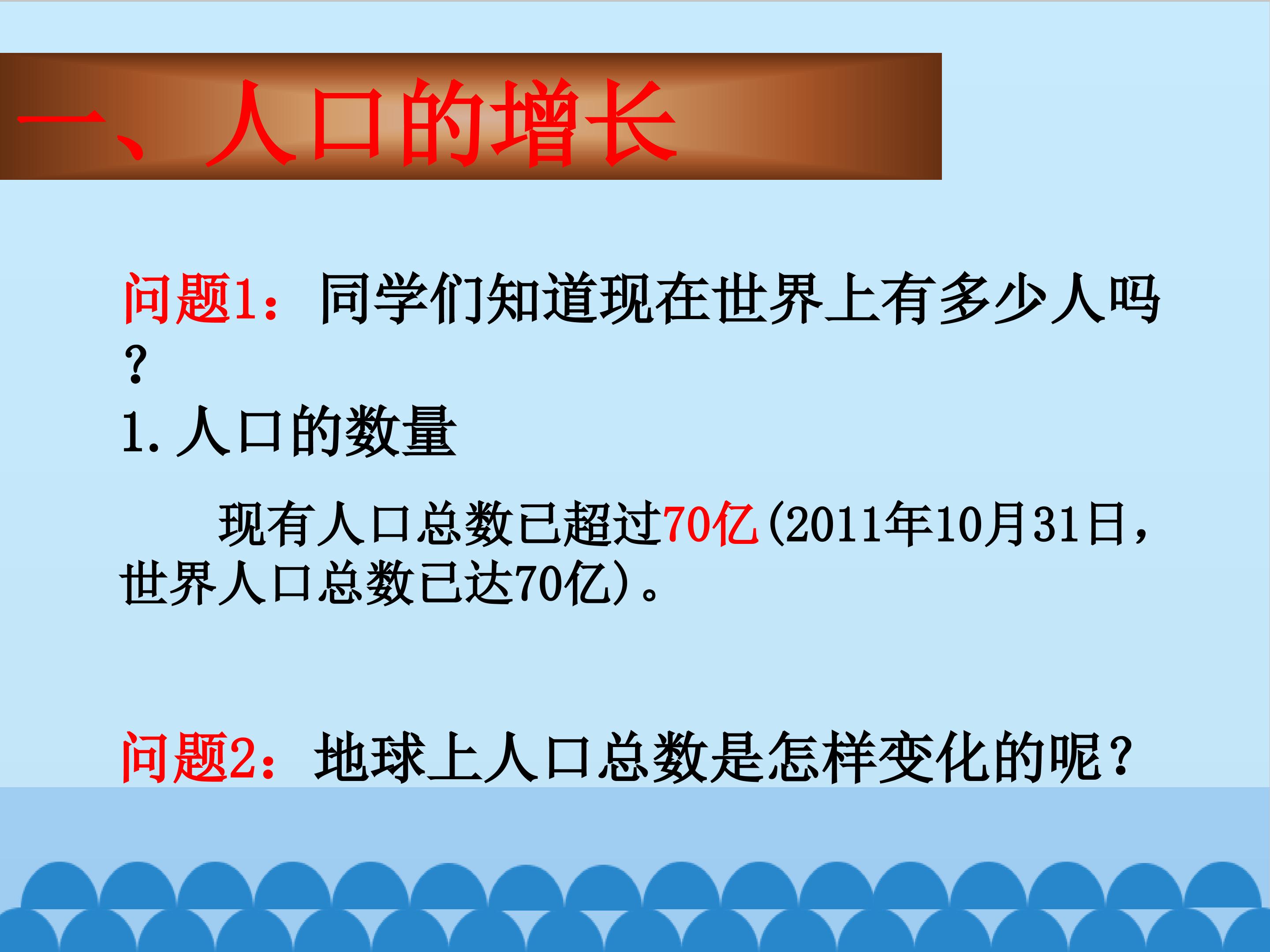 一、人口的增长

问题1：同学们知道现在世界上有多少人吗？

1. 人口的数量

现有人口总数已超过70亿(2011年10月31日，世界人口总数已达70亿)。

问题2：地球上人口总数是怎样变化的呢？